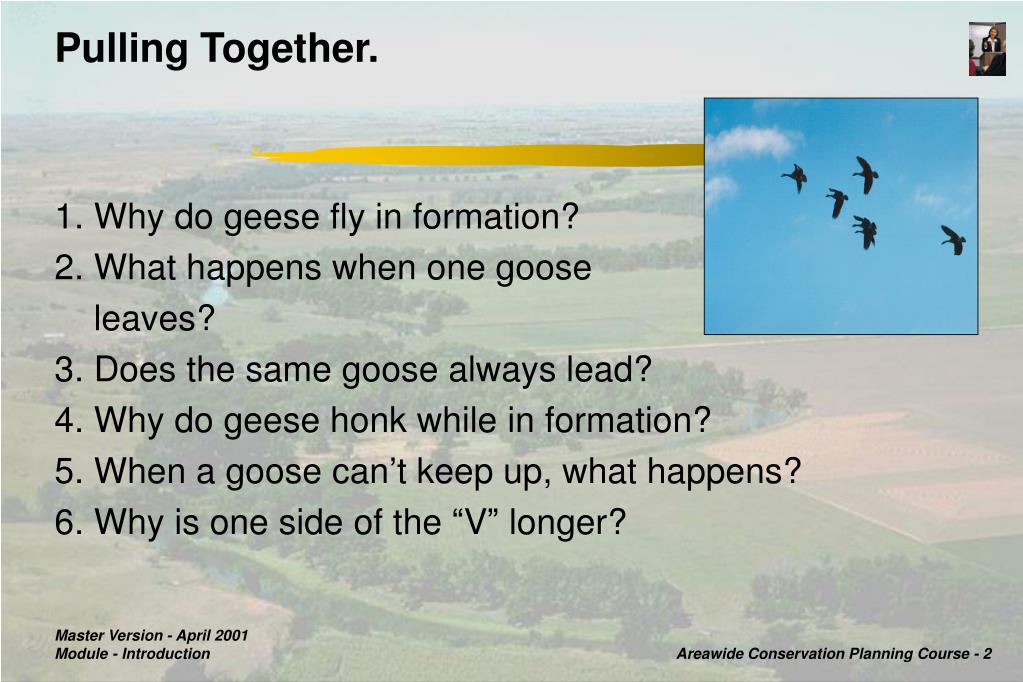 Pulling Together.

1. Why do geese fly in formation?
2. What happens when one goose leaves?
3. Does the same goose always lead?
4. Why do geese honk while in formation?
5. When a goose can’t keep up, what happens?
6. Why is one side of the “V” longer?

Master Version - April 2001
Module - Introduction

Areawide Conservation Planning Course - 2